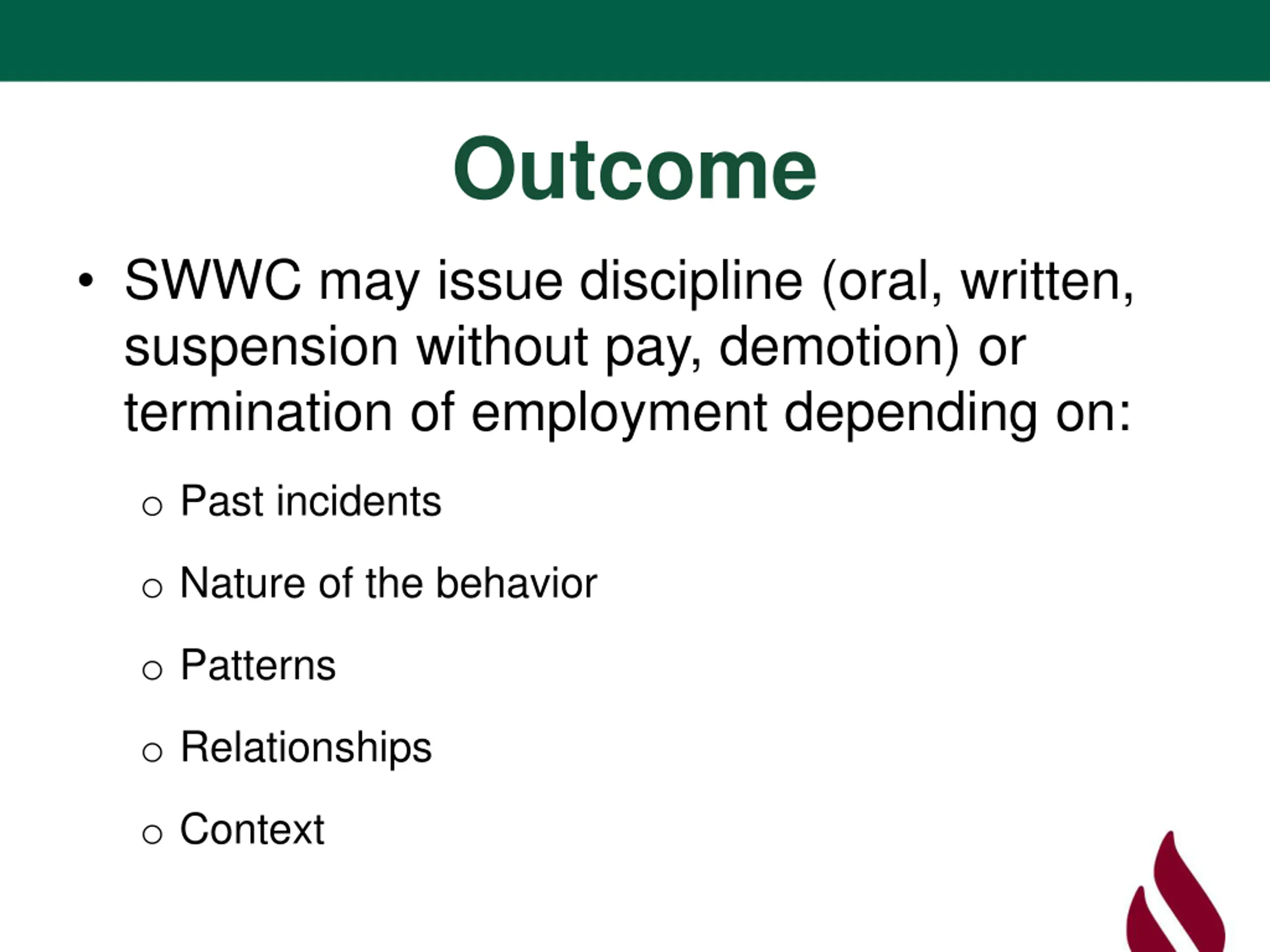 Outcome

• SWWC may issue discipline (oral, written, suspension without pay, demotion) or termination of employment depending on:

○ Past incidents

○ Nature of the behavior

○ Patterns

○ Relationships

○ Context